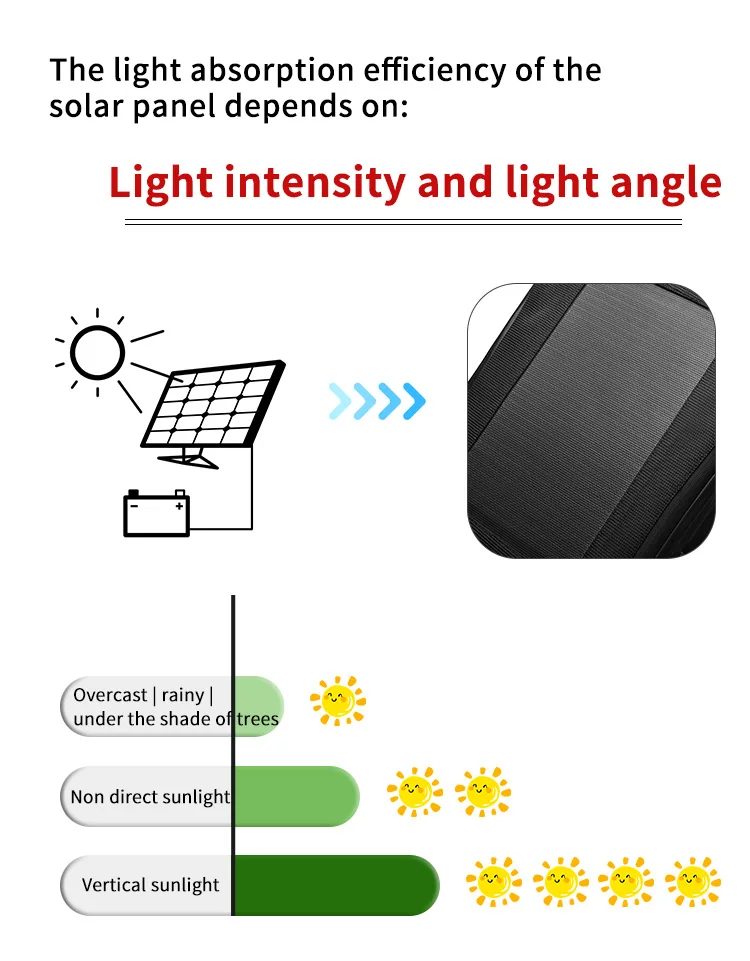 The light absorption efficiency of the solar panel depends on:

Light intensity and light angle

Overcast | rainy | under the shade of trees

Non direct sunlight

Vertical sunlight